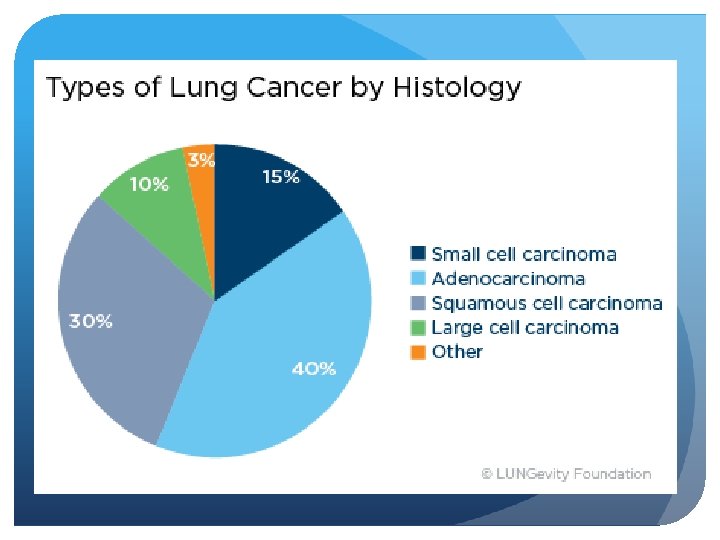 Types of Lung Cancer by Histology

3%
15%
10%
30%
40%

Small cell carcinoma
Adenocarcinoma
Squamous cell carcinoma
Large cell carcinoma
Other

© LUNGevity Foundation